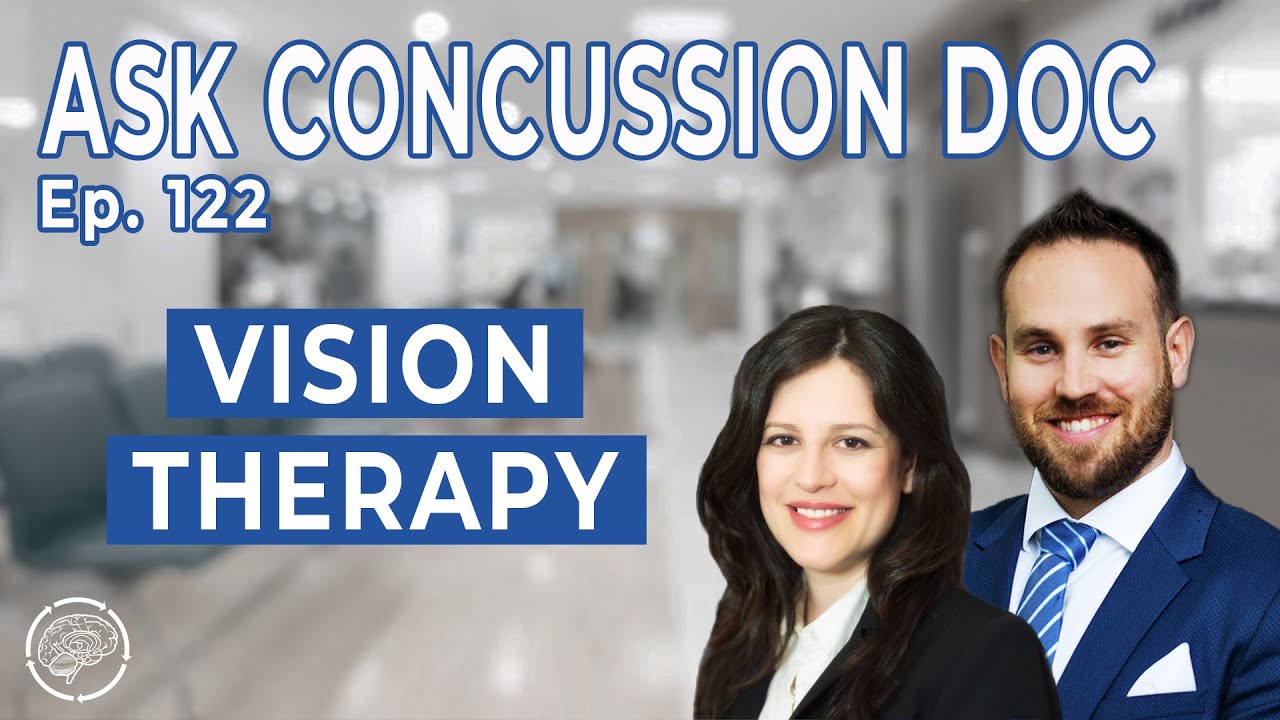 ASK CONCUSSION DOC
Ep. 122

VISION
THERAPY